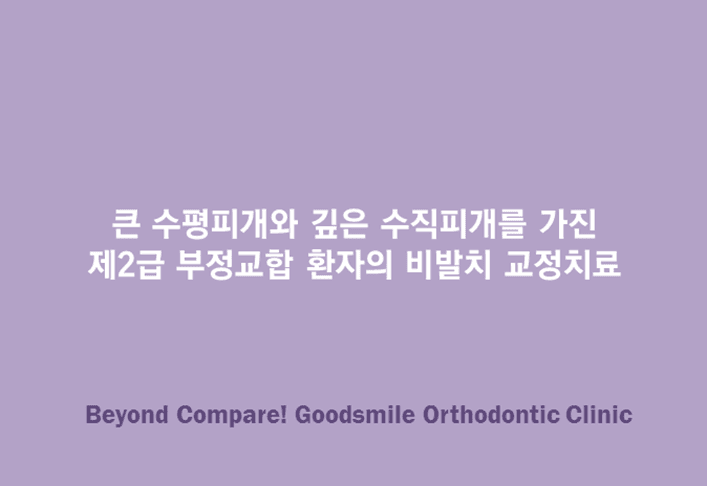 큰 수평피개와 깊은 수직피개를 가진
제2급 부정교합 환자의 비발치 교정치료

Beyond Compare! Goodsmile Orthodontic Clinic